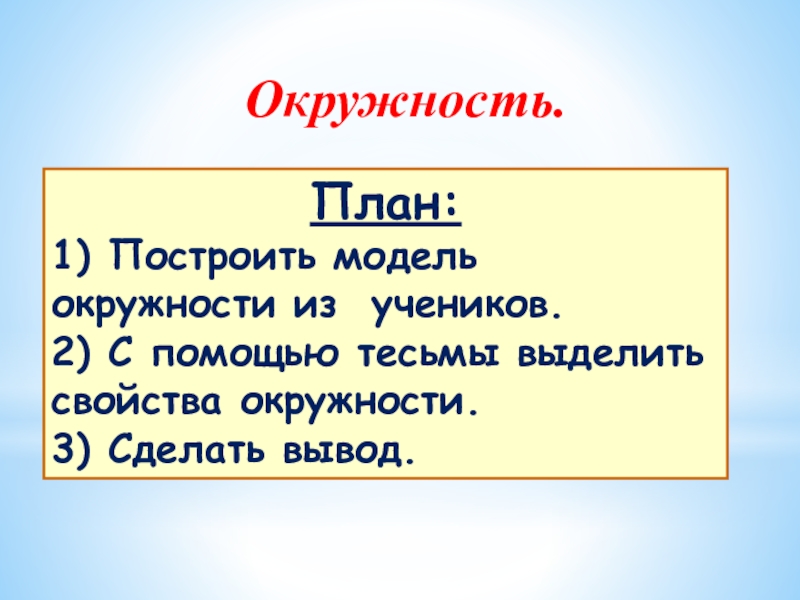 Окружность.

План:

1) Построить модель окружности из учеников.
2) С помощью тесьмы выделить свойства окружности.
3) Сделать вывод.